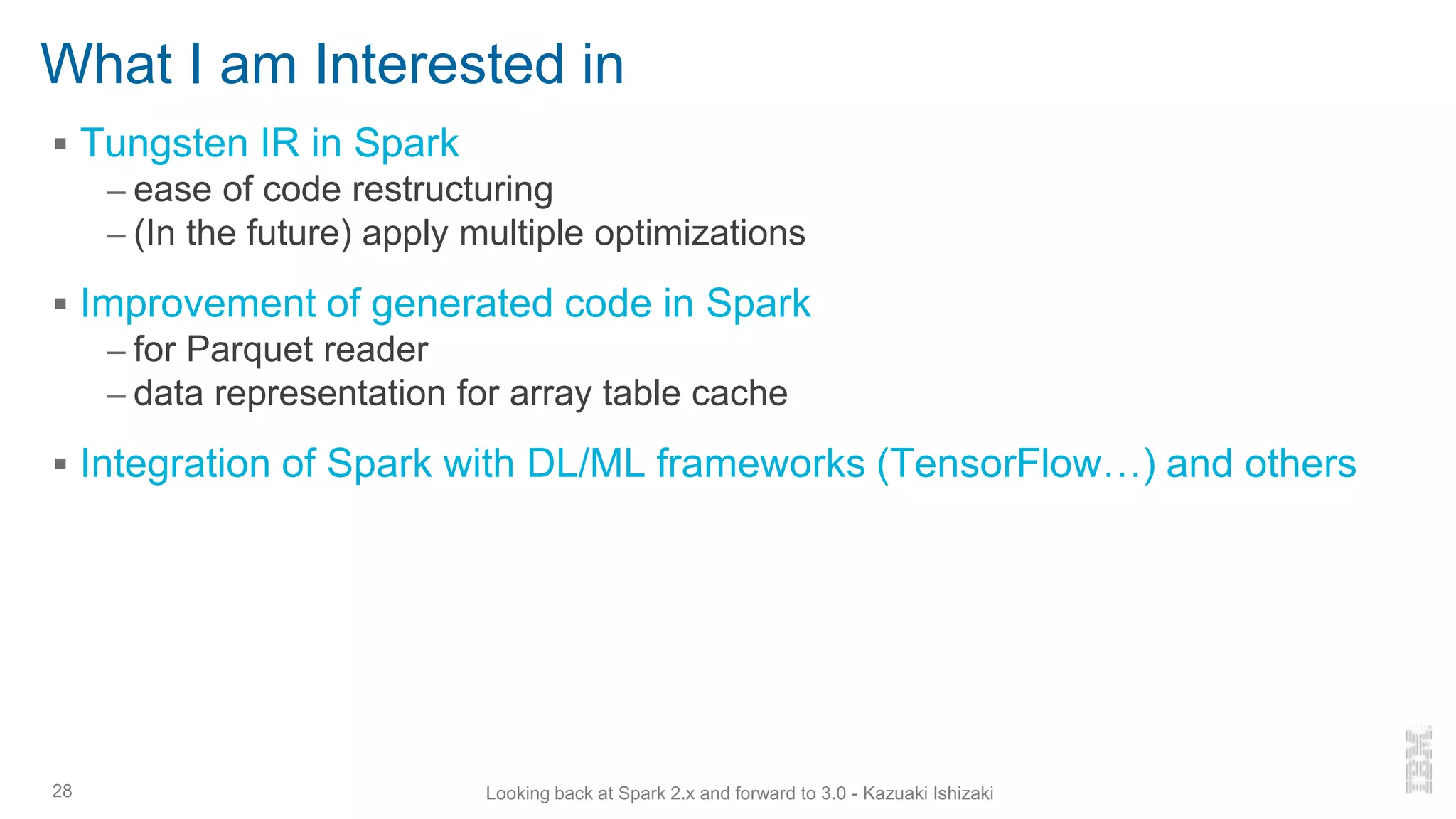 What I am Interested in

▪ Tungsten IR in Spark
– ease of code restructuring
– (In the future) apply multiple optimizations

▪ Improvement of generated code in Spark
– for Parquet reader
– data representation for array table cache

▪ Integration of Spark with DL/ML frameworks (TensorFlow…) and others

28

Looking back at Spark 2.x and forward to 3.0 - Kazuaki Ishizaki

IBM